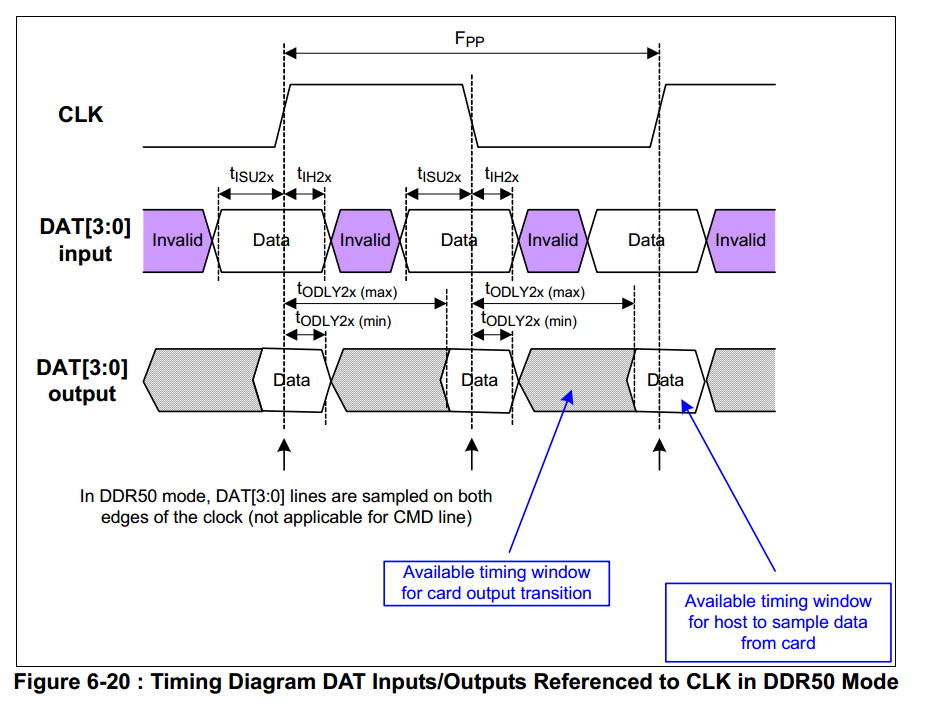 $F_{PP}$

CLK

$t_{ISU2x}$ $t_{IH2x}$ $t_{ISU2x}$ $t_{IH2x}$

DAT[3:0] input

Invalid Data Invalid Data Invalid Data Invalid

$t_{ODLY2x\ (max)}$ $t_{ODLY2x\ (max)}$

$t_{ODLY2x\ (min)}$ $t_{ODLY2x\ (min)}$

DAT[3:0] output

Data Data Data

In DDR50 mode, DAT[3:0] lines are sampled on both edges of the clock (not applicable for CMD line)

Available timing window for card output transition

Available timing window for host to sample data from card

Figure 6-20 : Timing Diagram DAT Inputs/Outputs Referenced to CLK in DDR50 Mode